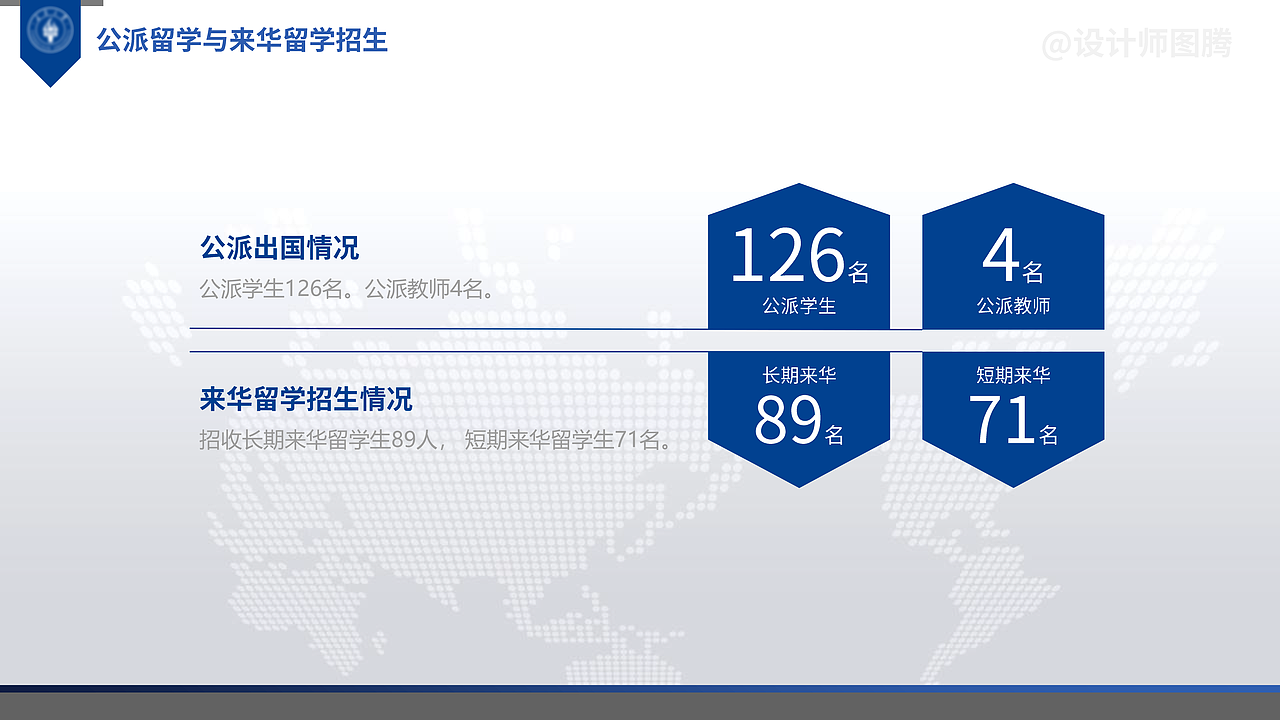 公派留学与来华留学招生

@设计师图腾

公派出国情况

公派学生126名。公派教师4名。

126名
公派学生

4名
公派教师

来华留学招生情况

招收长期来华留学生89人， 短期来华留学生71名。

长期来华
89名

短期来华
71名